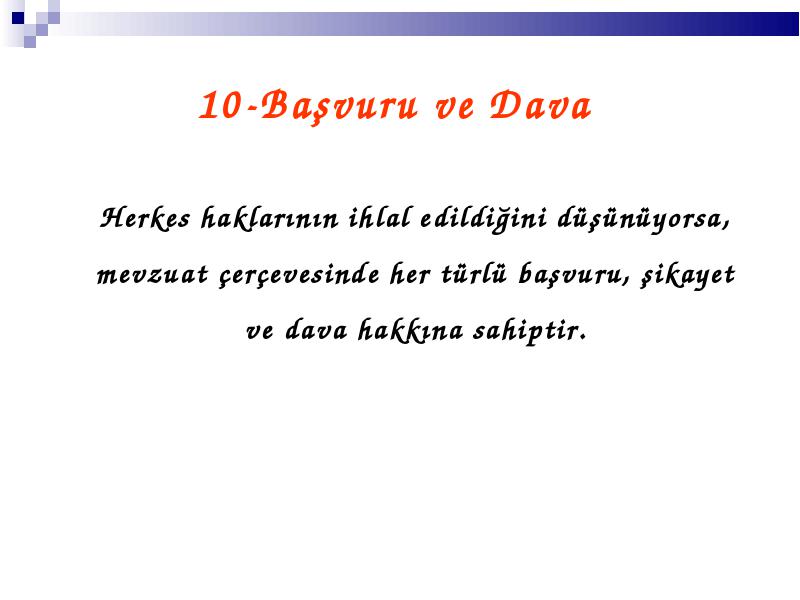 10-Başvuru ve Dava

Herkes haklarının ihlal edildiğini düşünüyorsa, mevzuat çerçevesinde her türlü başvuru, şikayet ve dava hakkına sahiptir.